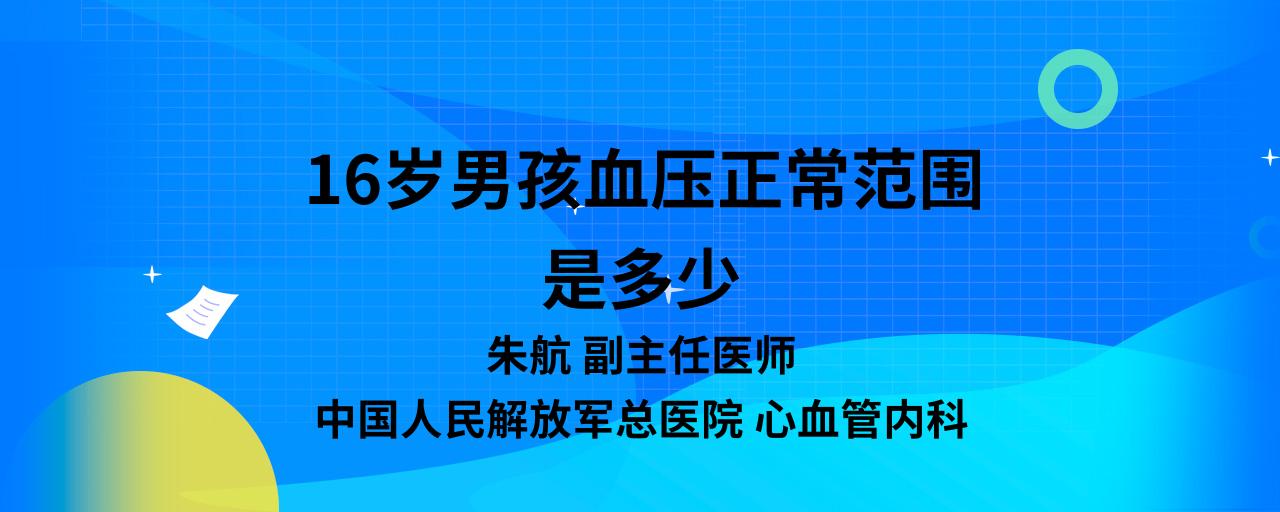 16岁男孩血压正常范围是多少

朱航 副主任医师

中国人民解放军总医院 心血管内科